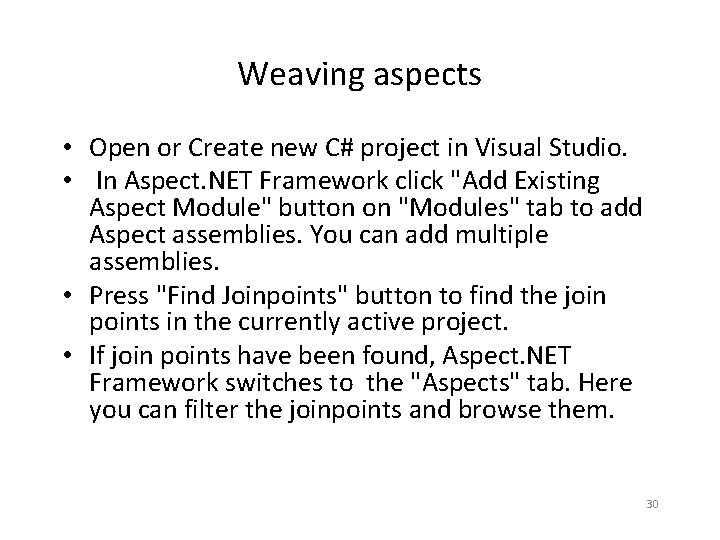 Weaving aspects

• Open or Create new C# project in Visual Studio.
• In Aspect.NET Framework click "Add Existing Aspect Module" button on "Modules" tab to add Aspect assemblies. You can add multiple assemblies.
• Press "Find Joinpoints" button to find the join points in the currently active project.
• If join points have been found, Aspect.NET Framework switches to the "Aspects" tab. Here you can filter the joinpoints and browse them.

30